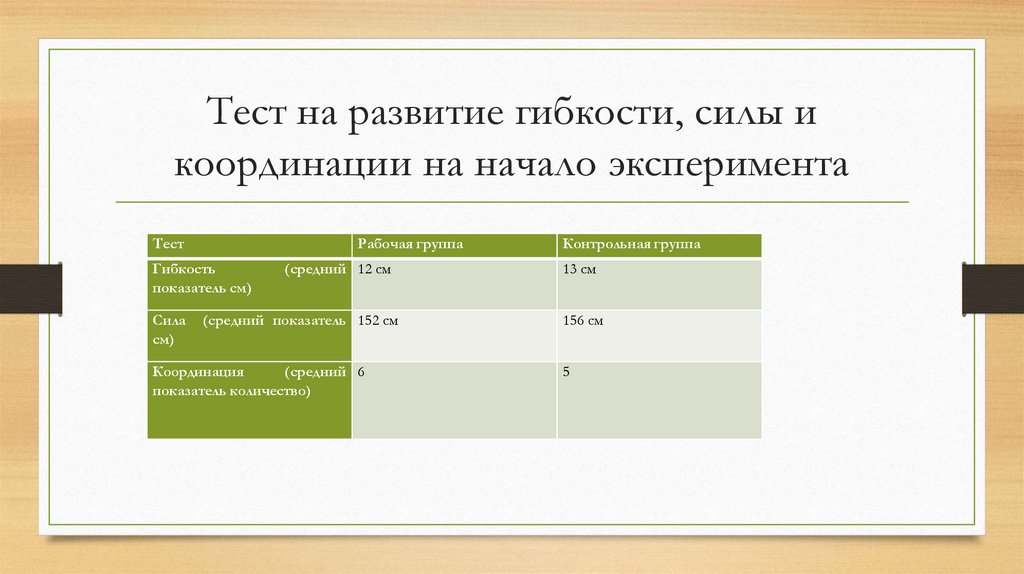 Тест на развитие гибкости, силы и координации на начало эксперимента

| Тест | Рабочая группа | Контрольная группа |
|---|---|---|
| Гибкость (средний показатель см) | 12 см | 13 см |
| Сила (средний показатель см) | 152 см | 156 см |
| Координация (средний показатель количество) | 6 | 5 |